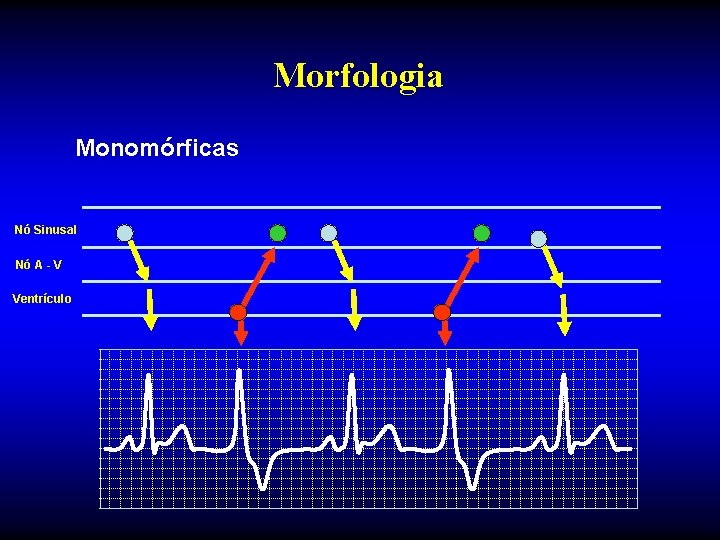 Morfologia

Monomórficas

Nó Sinusal

Nó A - V

Ventrículo